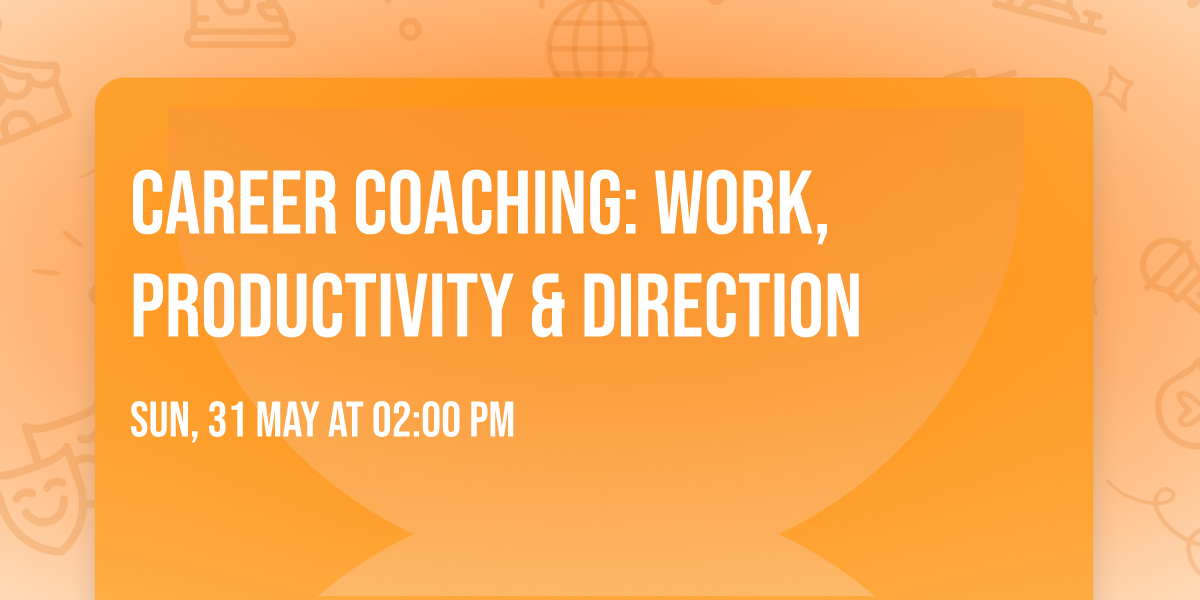 CAREER COACHING: WORK, PRODUCTIVITY & DIRECTION

SUN, 31 MAY AT 02:00 PM